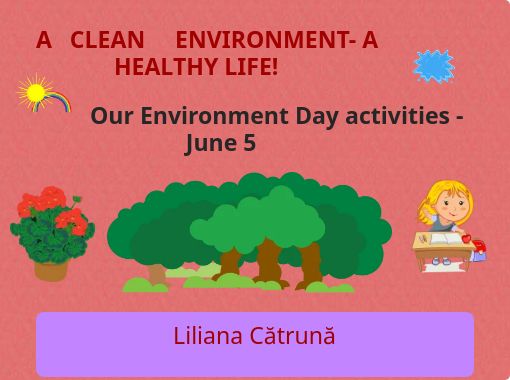 A CLEAN ENVIRONMENT- A HEALTHY LIFE!

Our Environment Day activities - June 5

Liliana Cătrună